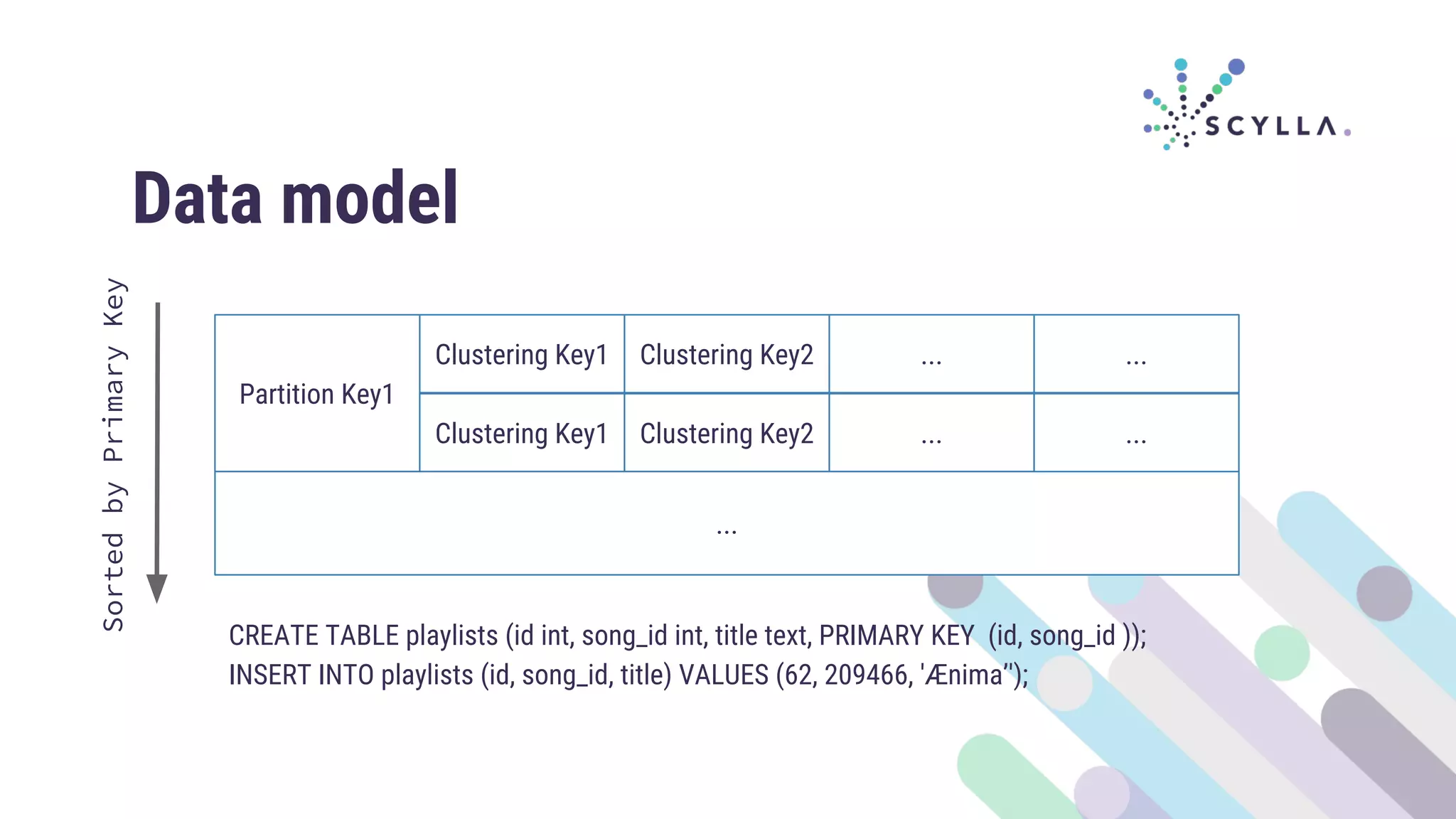 SCYLLA.

Data model

Sorted by Primary Key

| Partition Key1 | Clustering Key1 | Clustering Key2 | ... | ... |
|---|---|---|---|---|
| | Clustering Key1 | Clustering Key2 | ... | ... |
| ... | | | | |

CREATE TABLE playlists (id int, song_id int, title text, PRIMARY KEY (id, song_id ));
INSERT INTO playlists (id, song_id, title) VALUES (62, 209466, 'Ænima'');